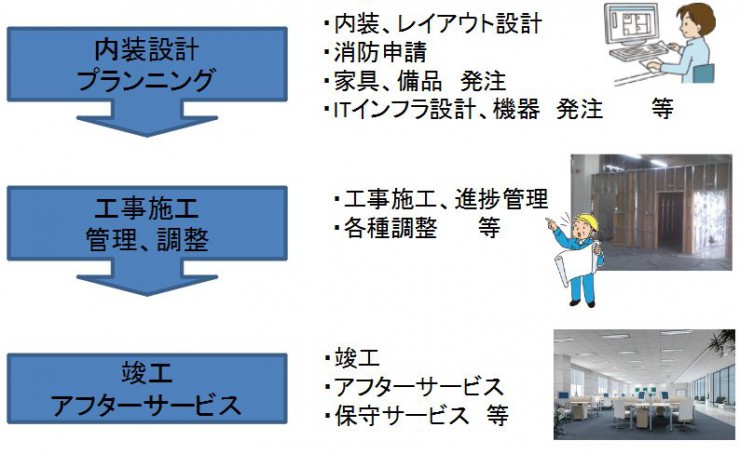 内装設計
プランニング

・内装、レイアウト設計
・消防申請
・家具、備品　発注
・ITインフラ設計、機器　発注　　等

工事施工
管理、調整

・工事施工、進捗管理
・各種調整　　等

竣工
アフターサービス

・竣工
・アフターサービス
・保守サービス　等